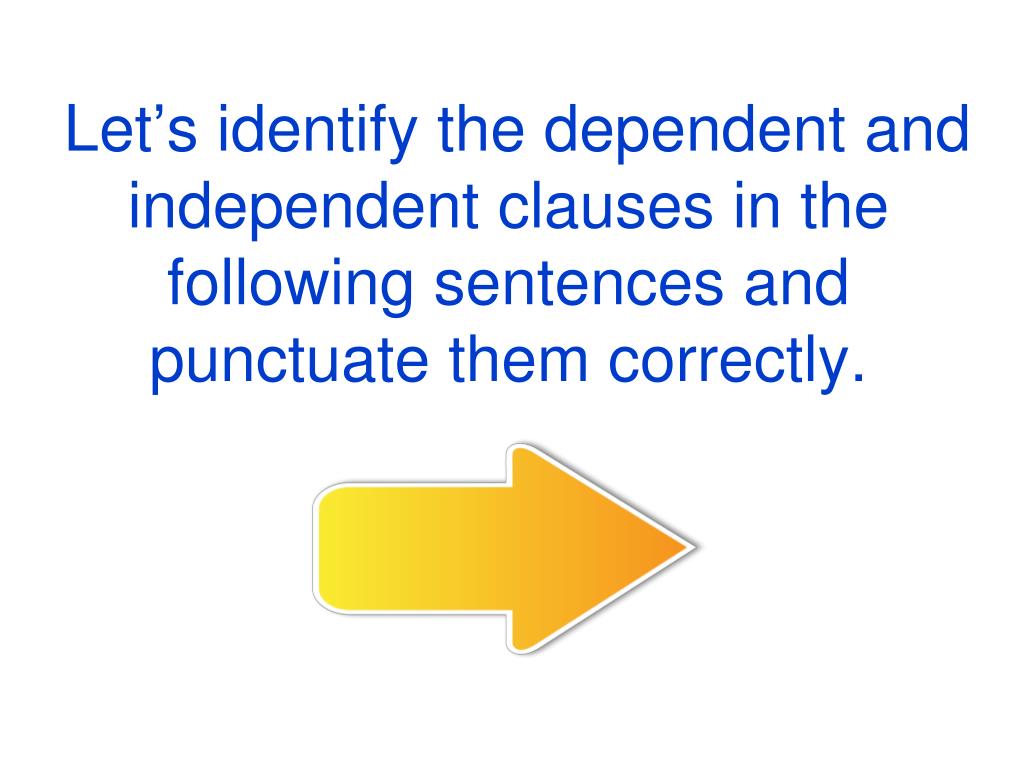 Let’s identify the dependent and independent clauses in the following sentences and punctuate them correctly.